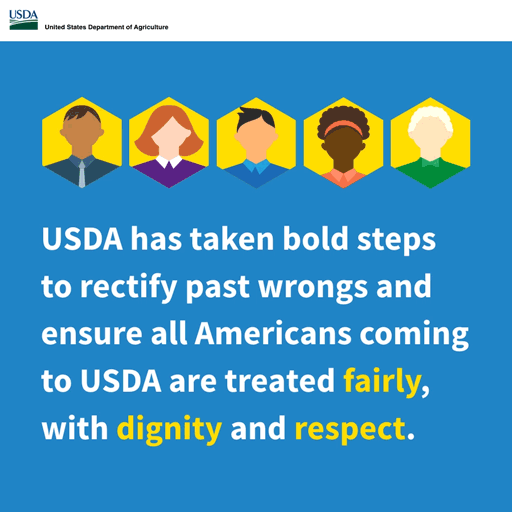 USDA
United States Department of Agriculture

USDA has taken bold steps to rectify past wrongs and ensure all Americans coming to USDA are treated fairly, with dignity and respect.